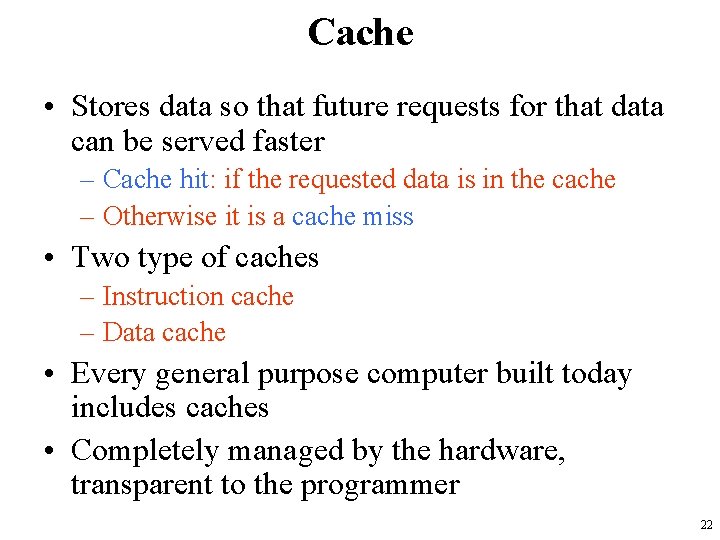 Cache

• Stores data so that future requests for that data can be served faster
 – Cache hit: if the requested data is in the cache
 – Otherwise it is a cache miss
• Two type of caches
 – Instruction cache
 – Data cache
• Every general purpose computer built today includes caches
• Completely managed by the hardware, transparent to the programmer

22